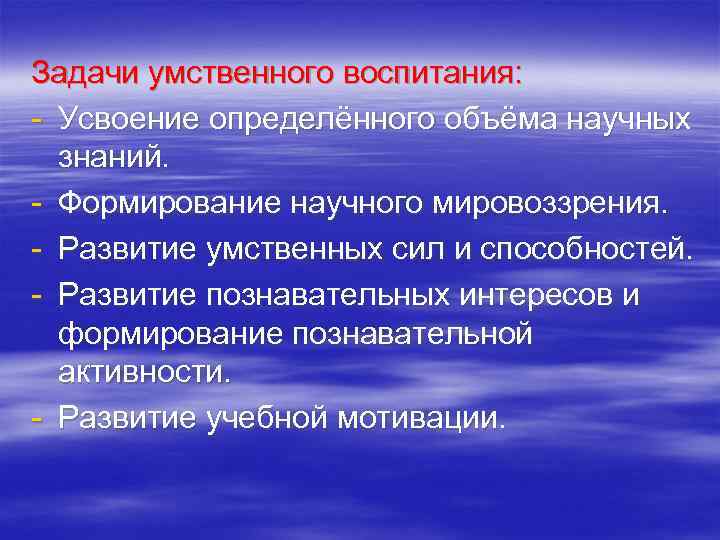 Задачи умственного воспитания:
- Усвоение определённого объёма научных знаний.
- Формирование научного мировоззрения.
- Развитие умственных сил и способностей.
- Развитие познавательных интересов и формирование познавательной активности.
- Развитие учебной мотивации.